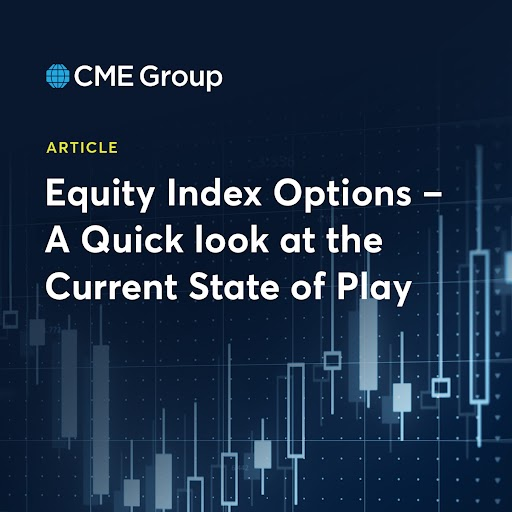 CME Group

ARTICLE

Equity Index Options – A Quick look at the Current State of Play